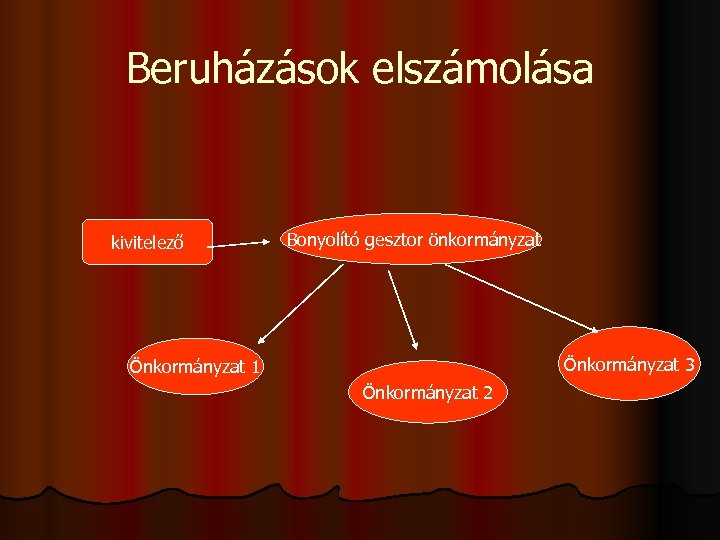 Beruházások elszámolása

kivitelező

Bonyolító gesztor önkormányzat

Önkormányzat 1

Önkormányzat 2

Önkormányzat 3